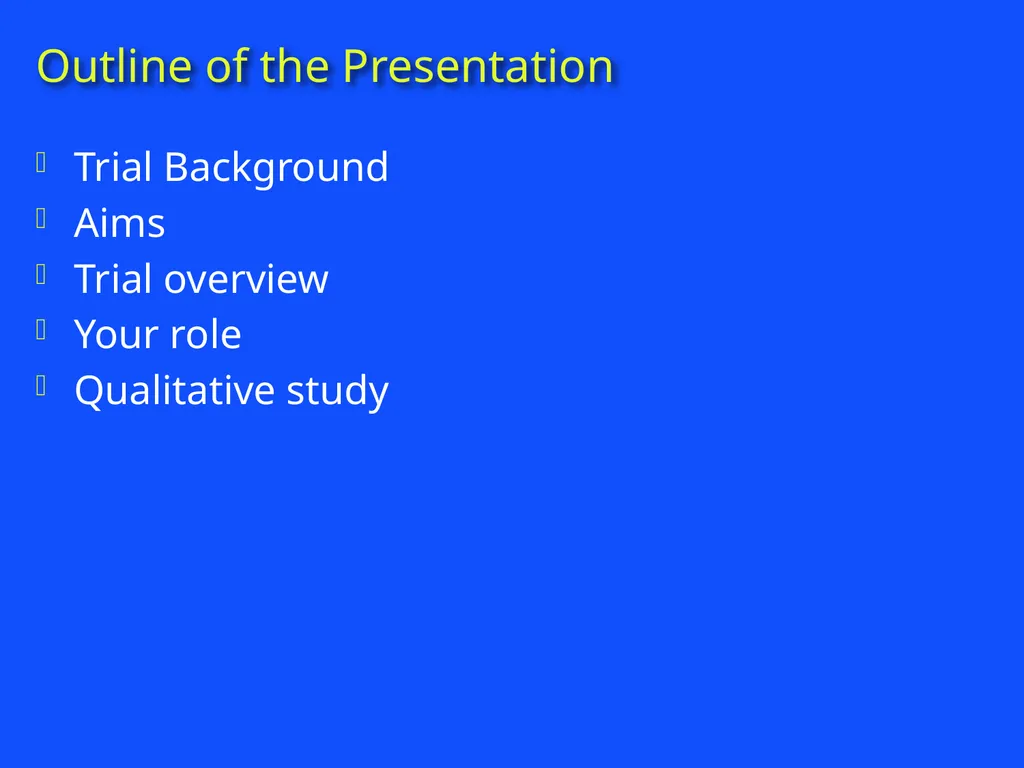 Outline of the Presentation

- Trial Background
- Aims
- Trial overview
- Your role
- Qualitative study